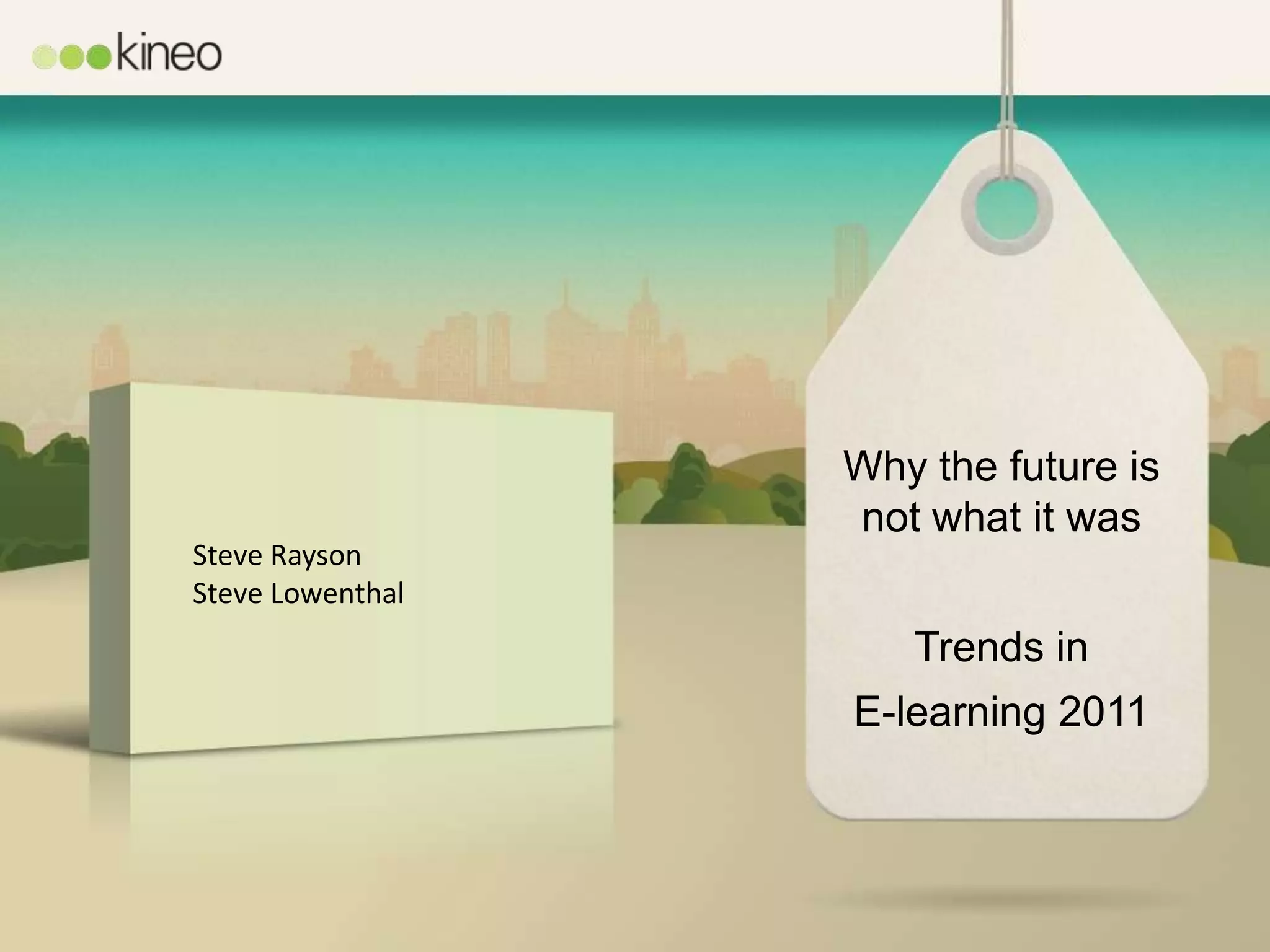 kineo

Steve Rayson
Steve Lowenthal

Why the future is not what it was

Trends in
E-learning 2011